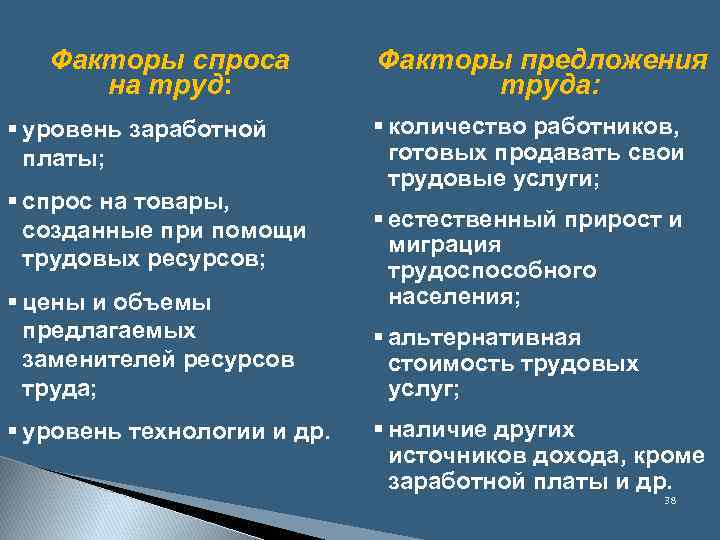 Факторы спроса на труд:

▪ уровень заработной платы;

▪ спрос на товары, созданные при помощи трудовых ресурсов;

▪ цены и объемы предлагаемых заменителей ресурсов труда;

▪ уровень технологии и др.

Факторы предложения труда:

▪ количество работников, готовых продавать свои трудовые услуги;

▪ естественный прирост и миграция трудоспособного населения;

▪ альтернативная стоимость трудовых услуг;

▪ наличие других источников дохода, кроме заработной платы и др.

38